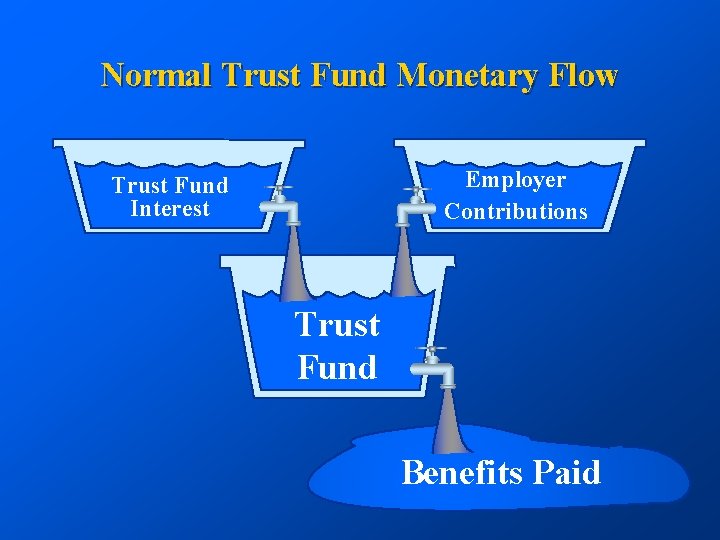 Normal Trust Fund Monetary Flow

Trust Fund Interest

Employer Contributions

Trust Fund

Benefits Paid